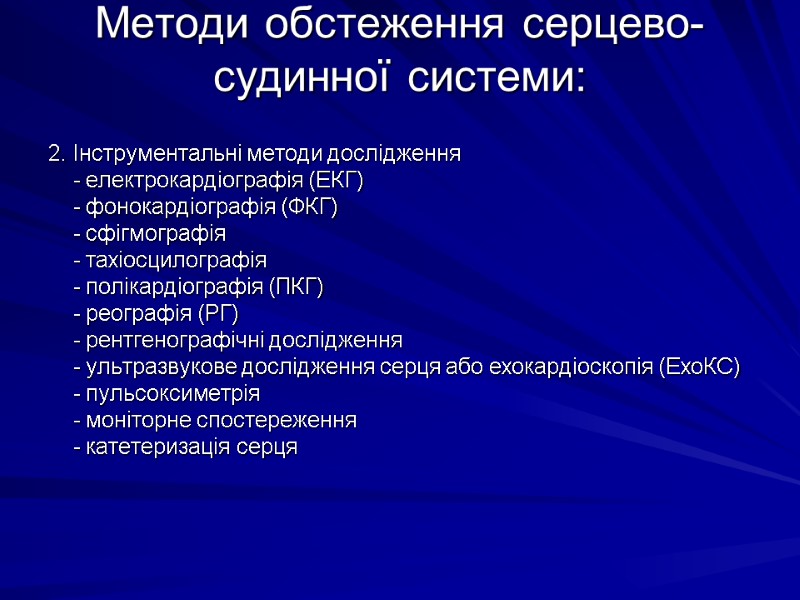 Методи обстеження серцево-судинної системи:

2. Інструментальні методи дослідження
- електрокардіографія (ЕКГ)
- фонокардіографія (ФКГ)
- сфігмографія
- тахіосцилографія
- полікардіографія (ПКГ)
- реографія (РГ)
- рентгенографічні дослідження
- ультразвукове дослідження серця або ехокардіоскопія (ЕхоКС)
- пульсоксиметрія
- моніторне спостереження
- катетеризація серця